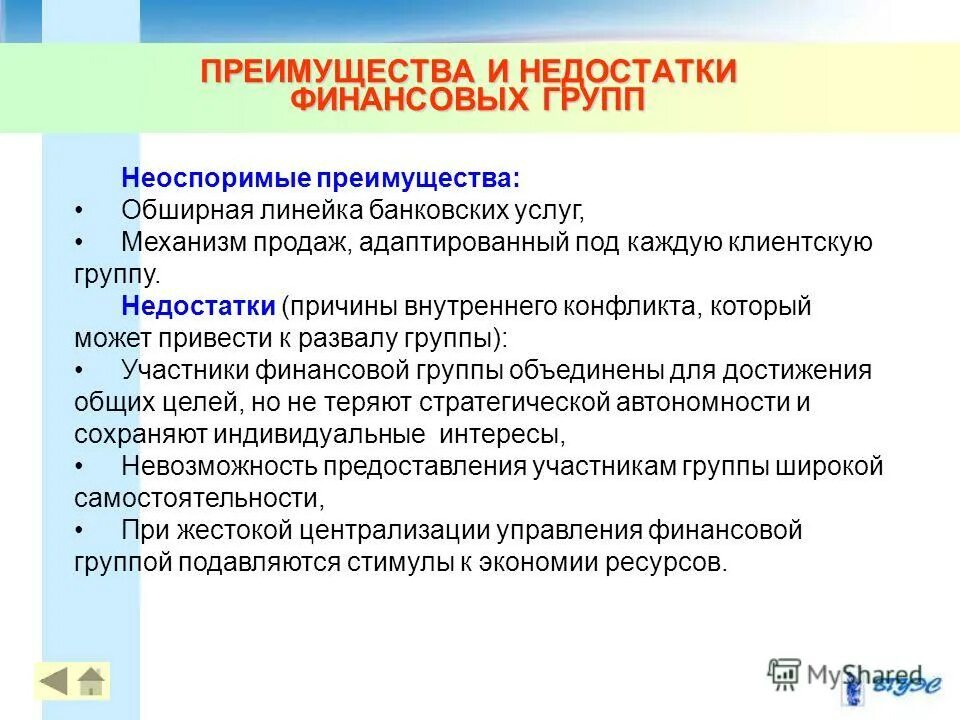 ПРЕИМУЩЕСТВА И НЕДОСТАТКИ ФИНАНСОВЫХ ГРУПП

Неоспоримые преимущества:
• Обширная линейка банковских услуг,
• Механизм продаж, адаптированный под каждую клиентскую группу.

Недостатки (причины внутреннего конфликта, который может привести к развалу группы):
• Участники финансовой группы объединены для достижения общих целей, но не теряют стратегической автономности и сохраняют индивидуальные интересы,
• Невозможность предоставления участникам группы широкой самостоятельности,
• При жестокой централизации управления финансовой группой подавляются стимулы к экономии ресурсов.

MyShared
ВГУЭС